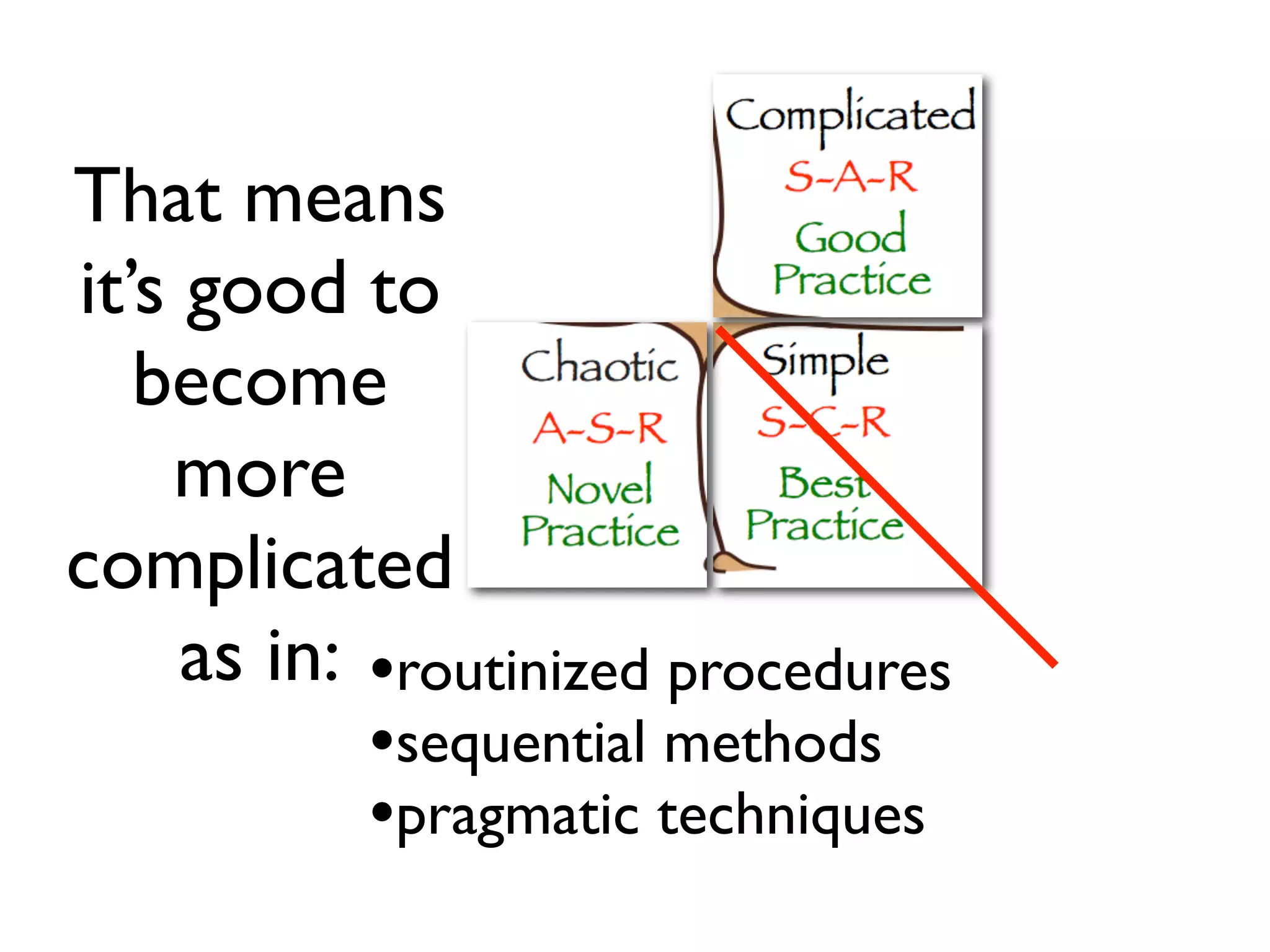 That means it's good to become more complicated as in:

Complicated
S-A-R
Good Practice

Chaotic
A-S-R
Novel Practice

Simple
S-C-R
Best Practice

•routinized procedures
•sequential methods
•pragmatic techniques